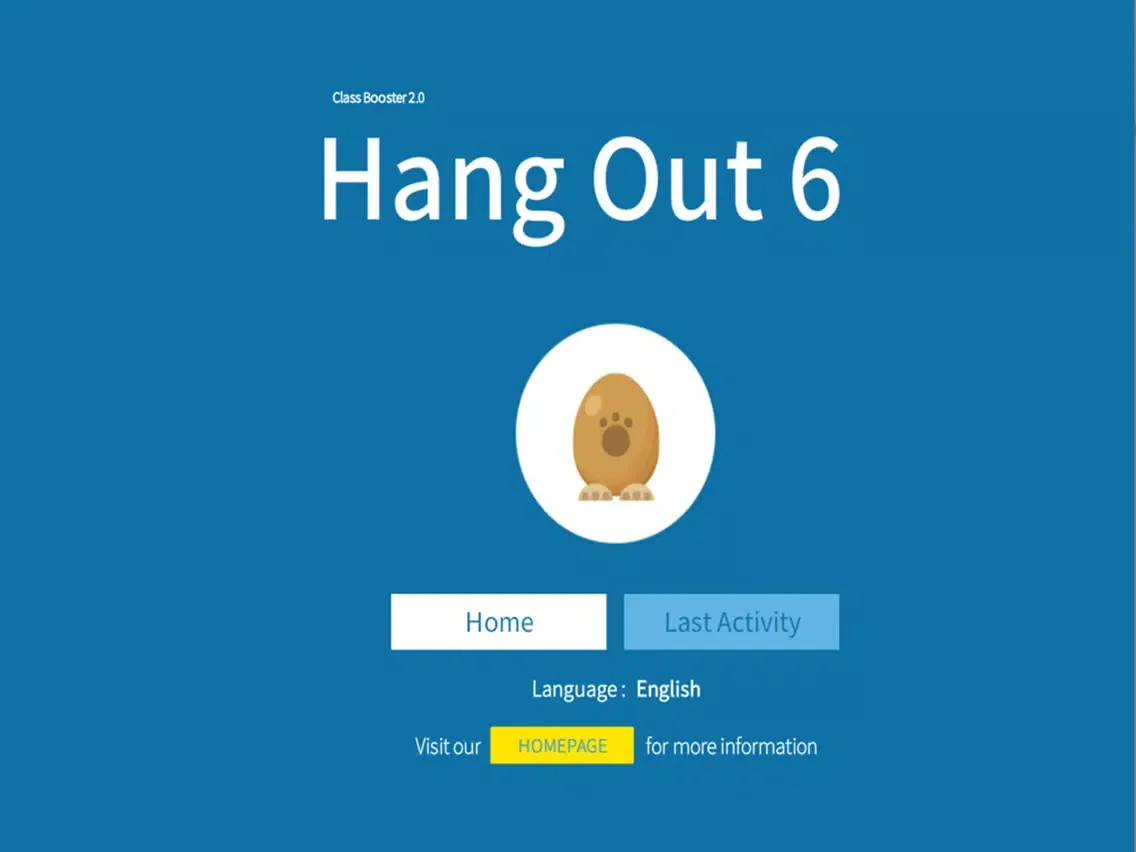 Class Booster 2.0

Hang Out 6

Home

Last Activity

Language : English

Visit our HOMEPAGE for more information